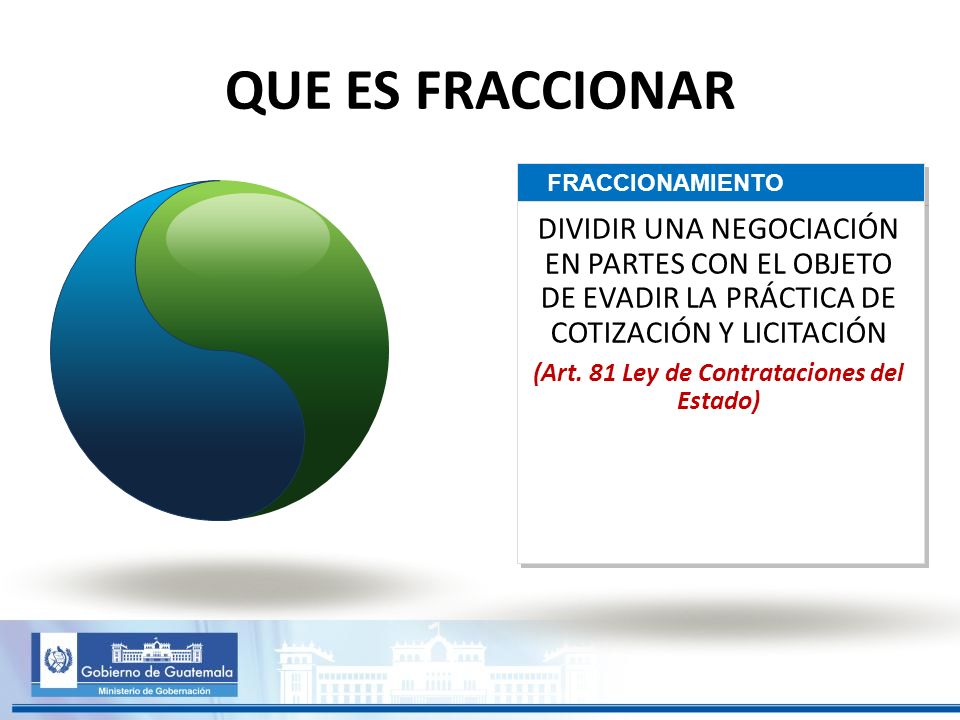 QUE ES FRACCIONAR

FRACCIONAMIENTO

DIVIDIR UNA NEGOCIACIÓN EN PARTES CON EL OBJETO DE EVADIR LA PRÁCTICA DE COTIZACIÓN Y LICITACIÓN

(Art. 81 Ley de Contrataciones del Estado)

Gobierno de Guatemala
Ministerio de Gobernación